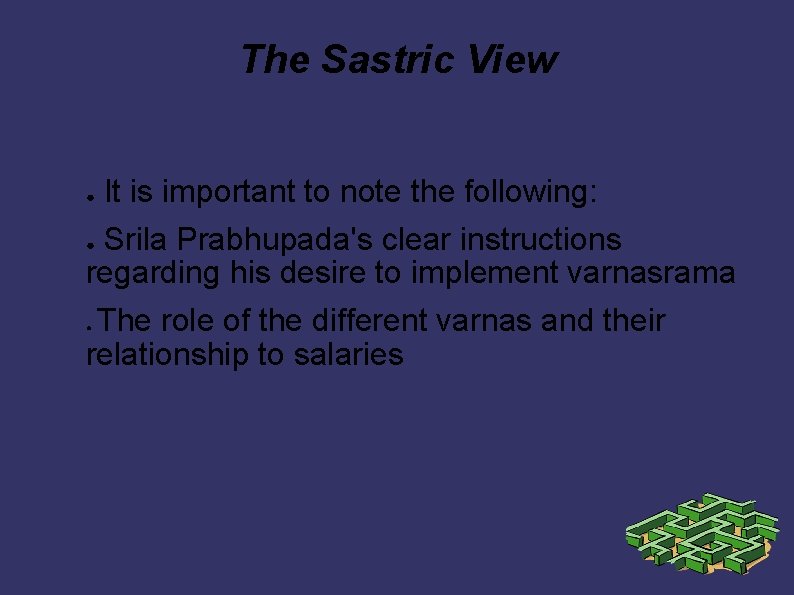 The Sastric View

● It is important to note the following:

● Srila Prabhupada's clear instructions regarding his desire to implement varnasrama

● The role of the different varnas and their relationship to salaries